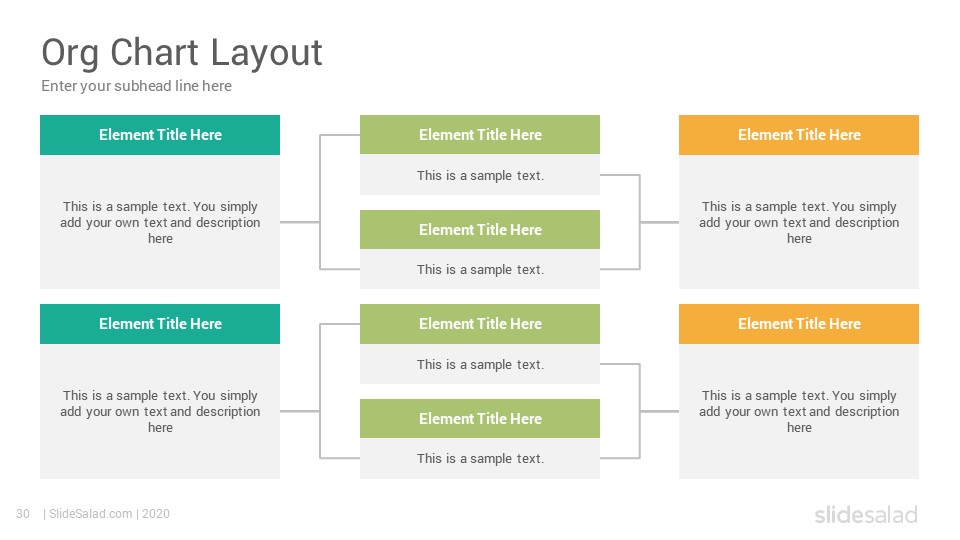 Org Chart Layout
Enter your subhead line here

Element Title Here
This is a sample text. You simply add your own text and description here

Element Title Here
This is a sample text.

Element Title Here
This is a sample text.

Element Title Here
This is a sample text. You simply add your own text and description here

Element Title Here
This is a sample text. You simply add your own text and description here

Element Title Here
This is a sample text.

Element Title Here
This is a sample text.

Element Title Here
This is a sample text. You simply add your own text and description here

30 | SlideSalad.com | 2020
slidesalad